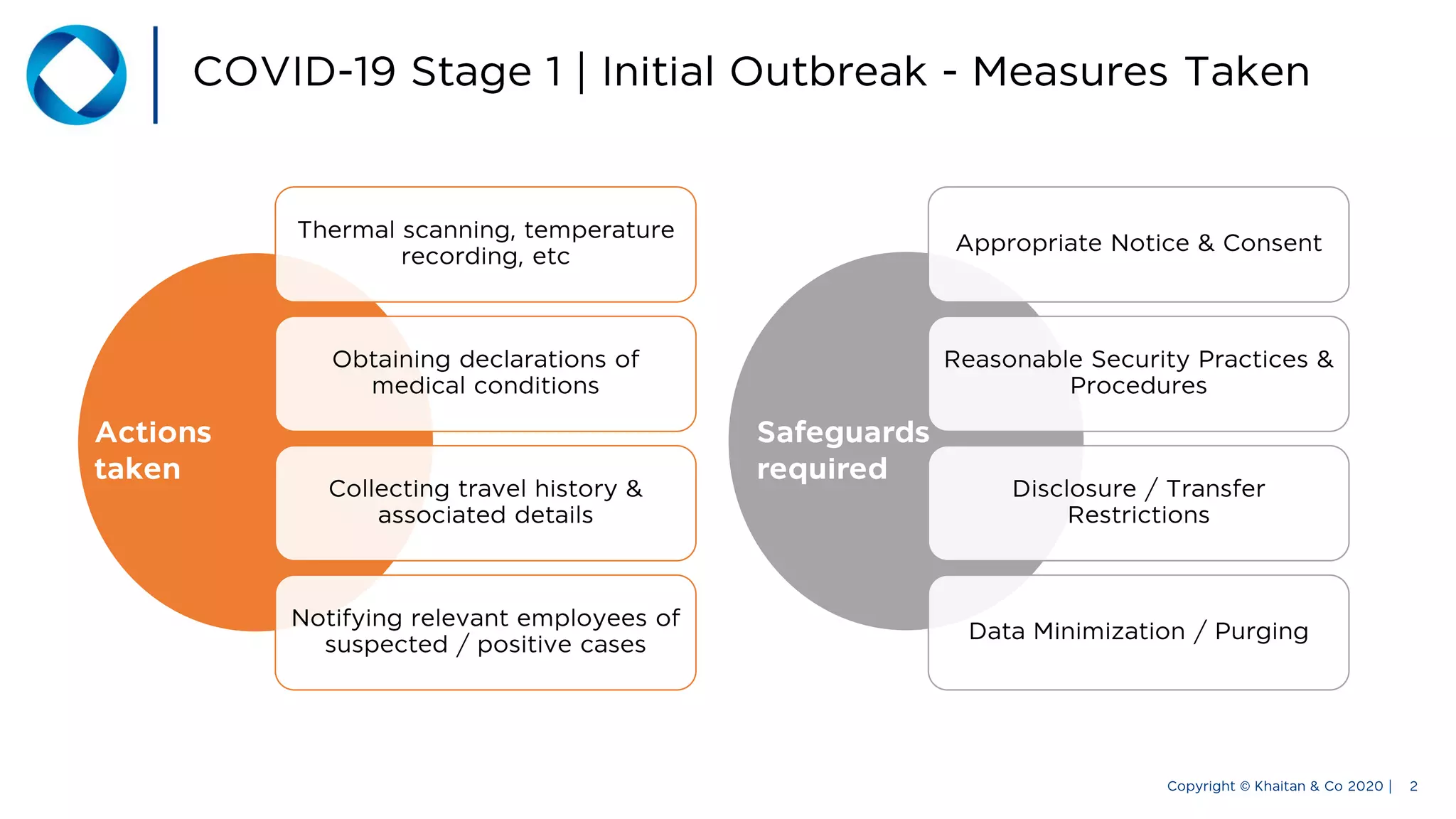 COVID-19 Stage 1 | Initial Outbreak - Measures Taken

Actions taken

Thermal scanning, temperature recording, etc

Obtaining declarations of medical conditions

Collecting travel history & associated details

Notifying relevant employees of suspected / positive cases

Safeguards required

Appropriate Notice & Consent

Reasonable Security Practices & Procedures

Disclosure / Transfer Restrictions

Data Minimization / Purging

Copyright © Khaitan & Co 2020 | 2